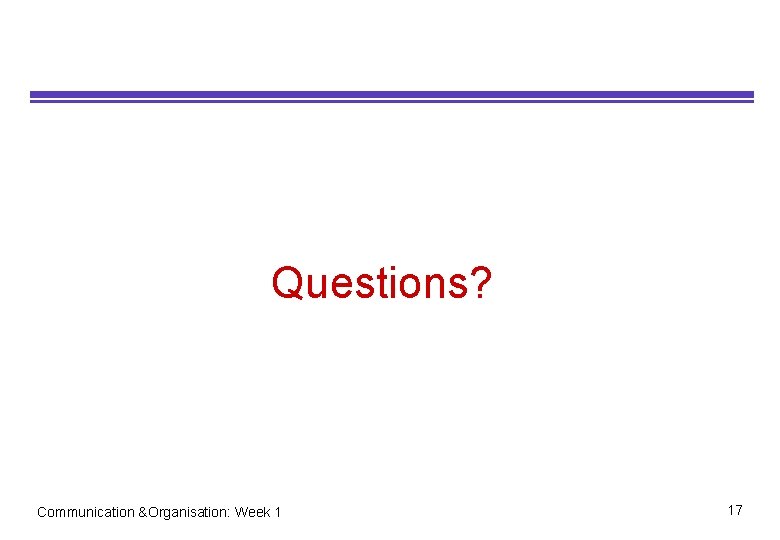 Questions?

Communication &Organisation: Week 1

17